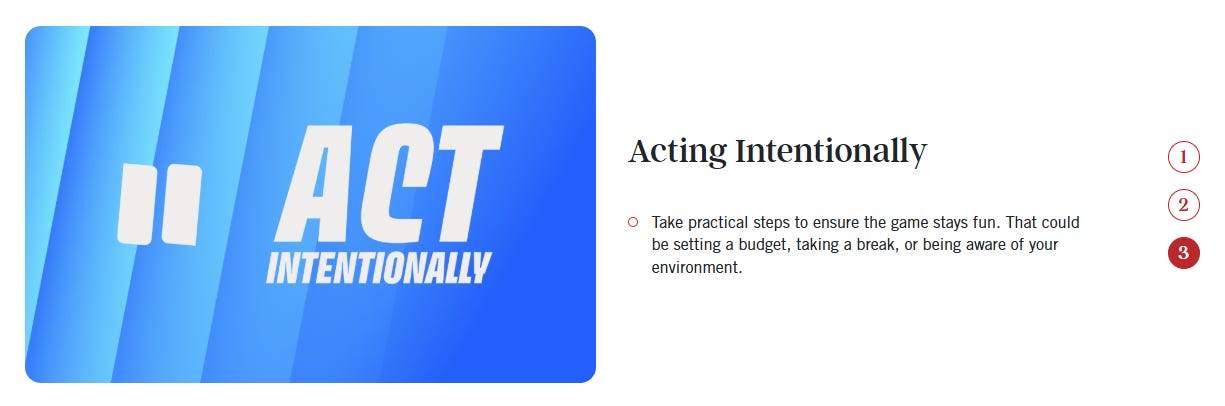 ACT
INTENTIONALLY

Acting Intentionally

Take practical steps to ensure the game stays fun. That could be setting a budget, taking a break, or being aware of your environment.

1
2
3